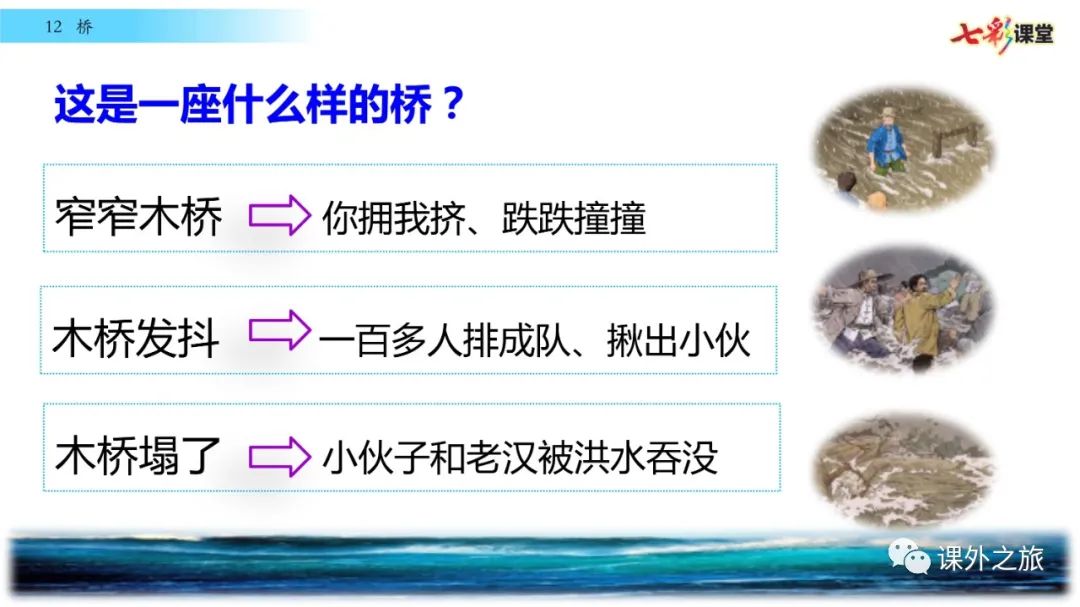 12 桥

七彩课堂

这是一座什么样的桥？

窄窄木桥 你拥我挤、跌跌撞撞

木桥发抖 一百多人排成队、揪出小伙

木桥塌了 小伙子和老汉被洪水吞没

课外之旅